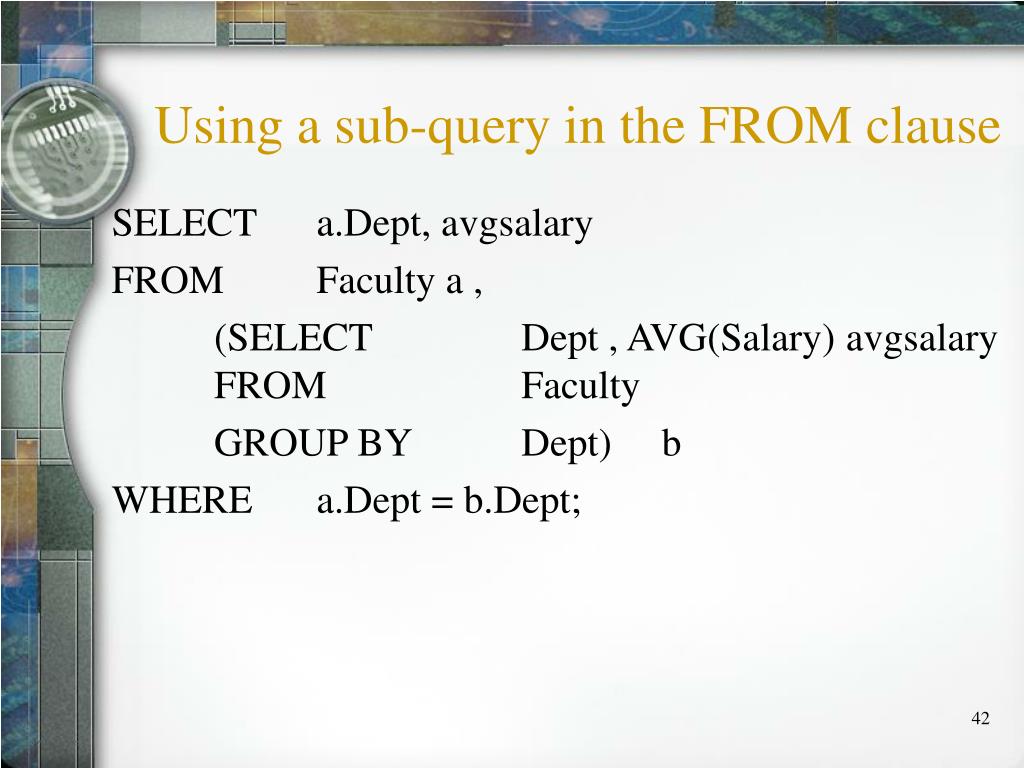 Using a sub-query in the FROM clause

SELECT a.Dept, avgsalary
FROM Faculty a ,
(SELECT Dept , AVG(Salary) avgsalary
FROM Faculty
GROUP BY Dept) b
WHERE a.Dept = b.Dept;

42